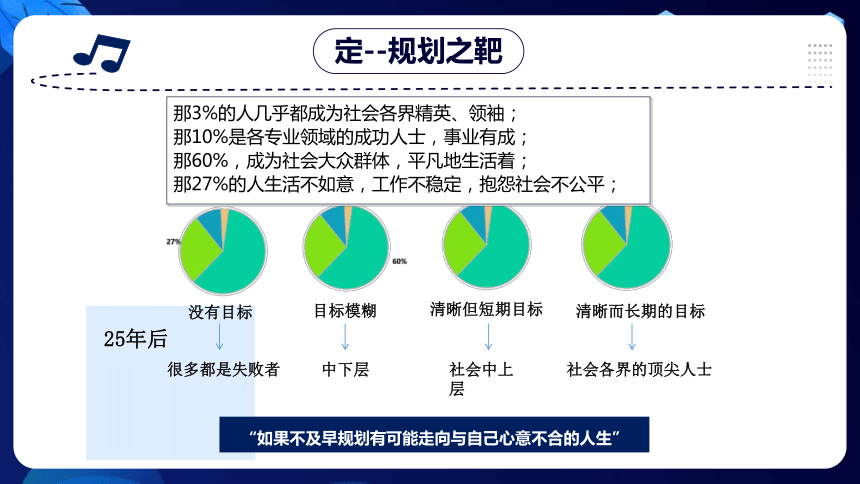 定--规划之靶

那3%的人几乎都成为社会各界精英、领袖；
那10%是各专业领域的成功人士，事业有成；
那60%，成为社会大众群体，平凡地生活着；
那27%的人生活不如意，工作不稳定，抱怨社会不公平；

27%

60%

没有目标

目标模糊

清晰但短期目标

清晰而长期的目标

25年后

很多都是失败者

中下层

社会中上层

社会各界的顶尖人士

“如果不及早规划有可能走向与自己心意不合的人生”